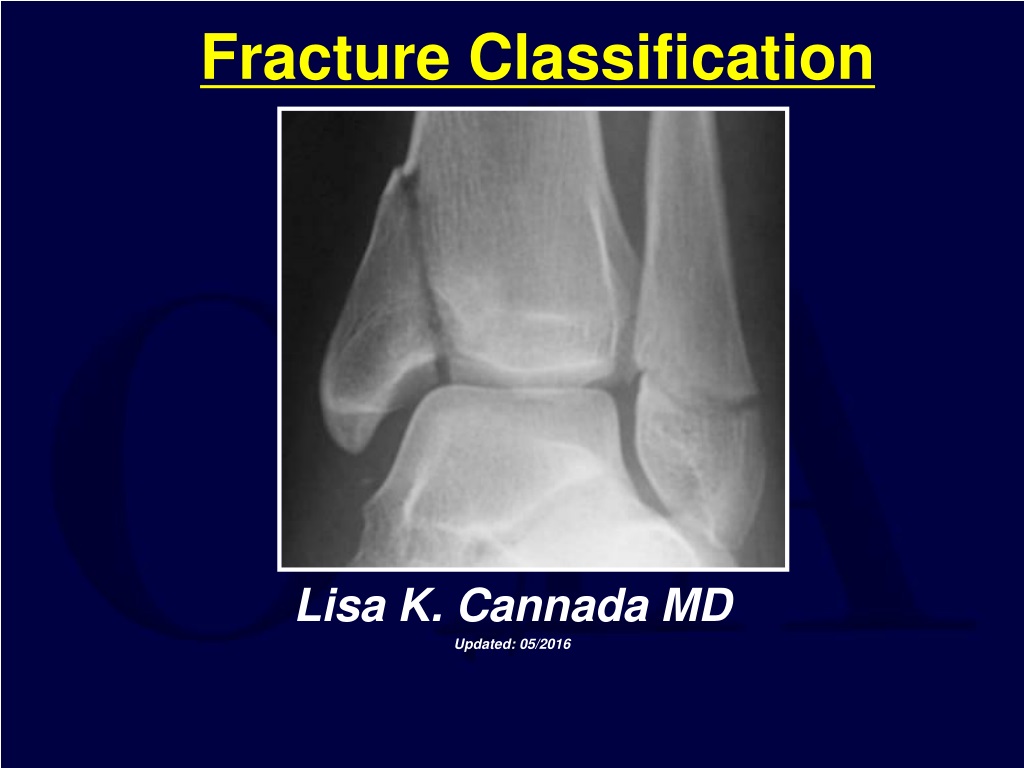 Fracture Classification

Lisa K. Cannada MD

Updated: 05/2016